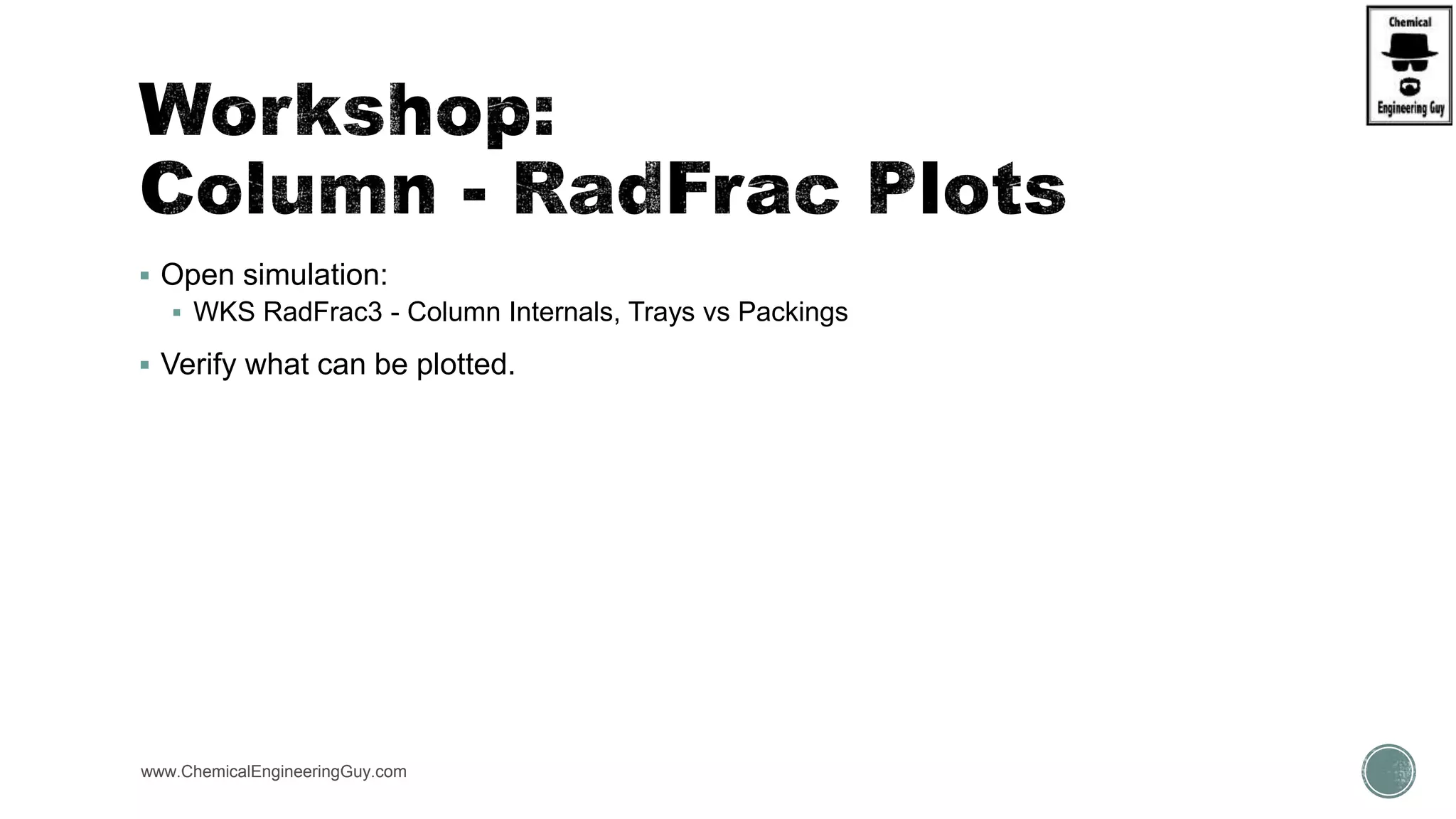 Chemical
Engineering Guy

Workshop:
Column - RadFrac Plots

▪ Open simulation:
  ▪ WKS RadFrac3 - Column Internals, Trays vs Packings
▪ Verify what can be plotted.

www.ChemicalEngineeringGuy.com